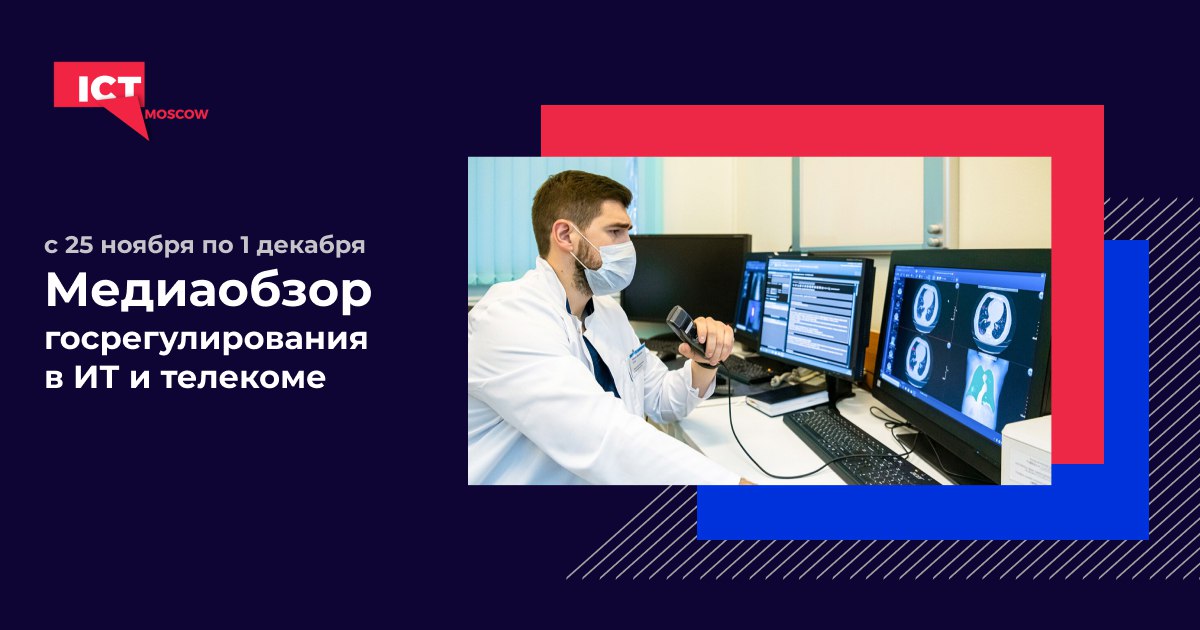 ICT MOSCOW

с 25 ноября по 1 декабря
Медиаобзор госрегулирования в ИТ и телекоме